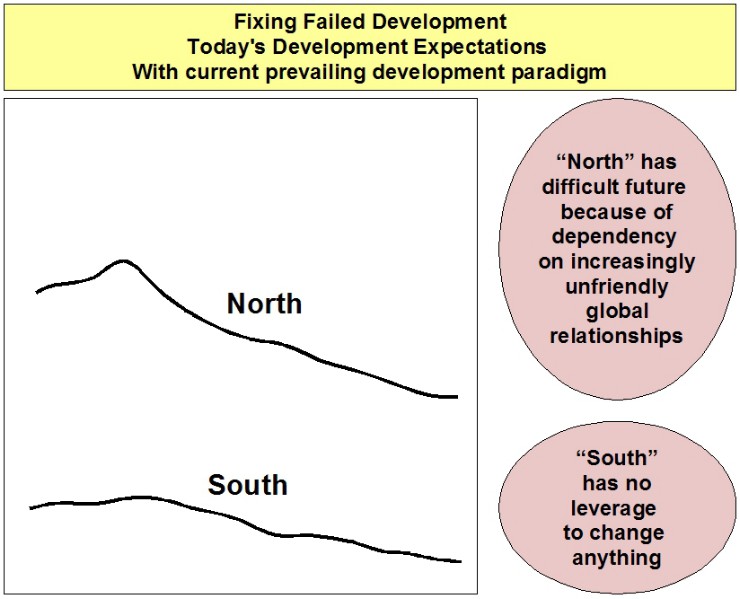 Fixing Failed Development
Today's Development Expectations
With current prevailing development paradigm

North

South

“North” has difficult future because of dependency on increasingly unfriendly global relationships

“South” has no leverage to change anything